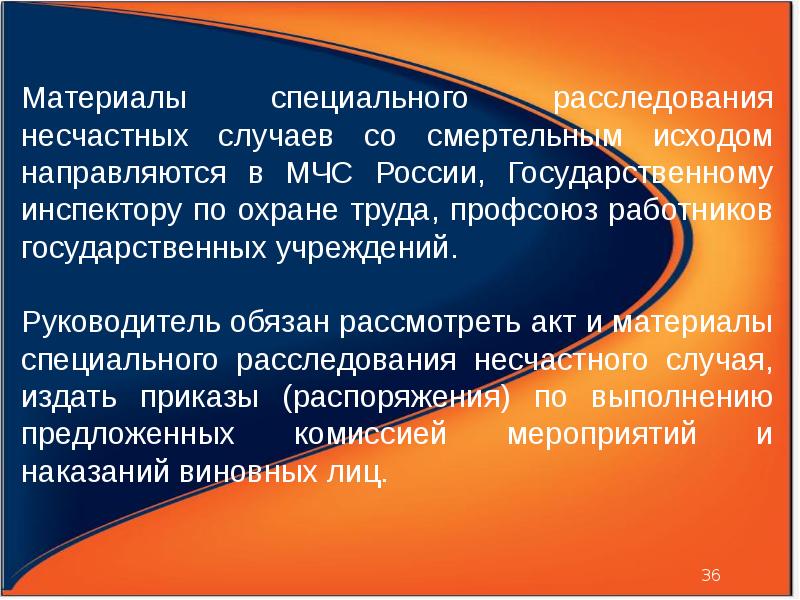 Материалы специального расследования несчастных случаев со смертельным исходом направляются в МЧС России, Государственному инспектору по охране труда, профсоюз работников государственных учреждений.

Руководитель обязан рассмотреть акт и материалы специального расследования несчастного случая, издать приказы (распоряжения) по выполнению предложенных комиссией мероприятий и наказаний виновных лиц.

36